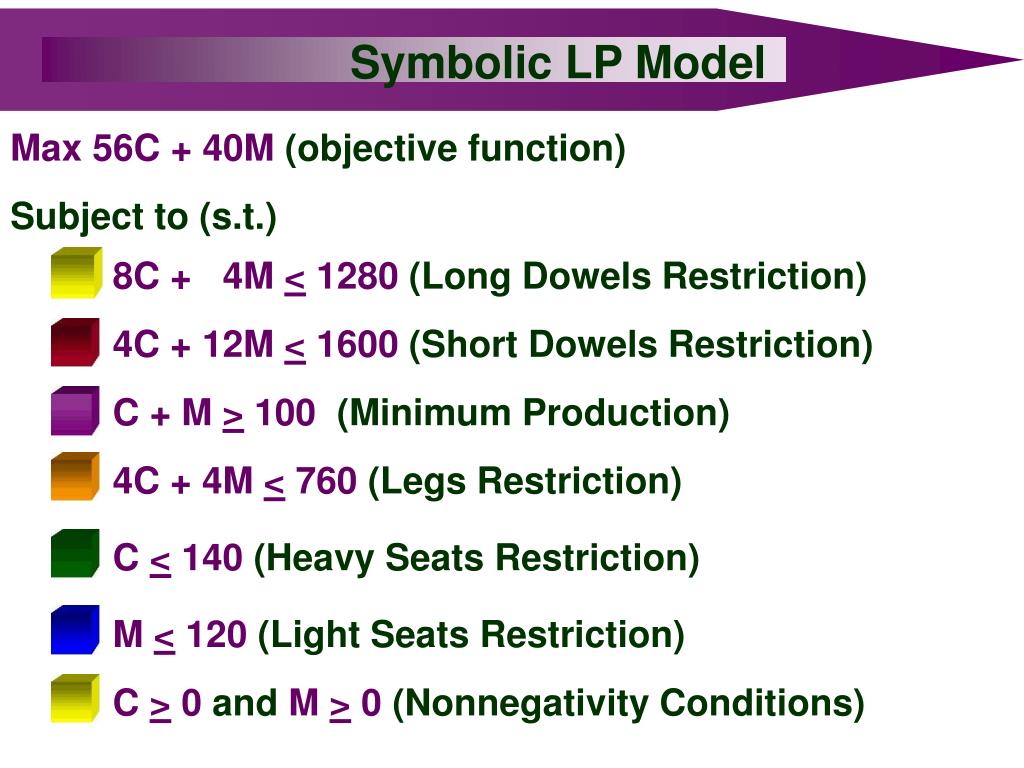 Symbolic LP Model

Max 56C + 40M (objective function)

Subject to (s.t.)

8C + 4M $\leq$ 1280 (Long Dowels Restriction)

4C + 12M $\leq$ 1600 (Short Dowels Restriction)

C + M $\geq$ 100 (Minimum Production)

4C + 4M $\leq$ 760 (Legs Restriction)

C $\leq$ 140 (Heavy Seats Restriction)

M $\leq$ 120 (Light Seats Restriction)

C $\geq$ 0 and M $\geq$ 0 (Nonnegativity Conditions)